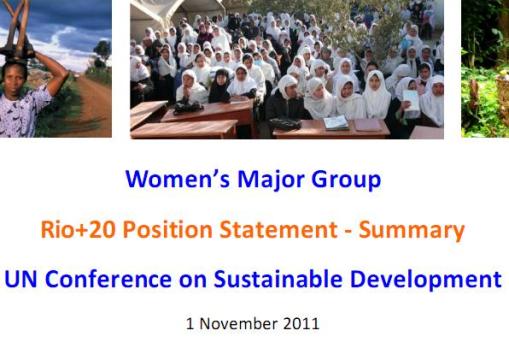 Women's Major Group

Rio+20 Position Statement - Summary

UN Conference on Sustainable Development

1 November 2011